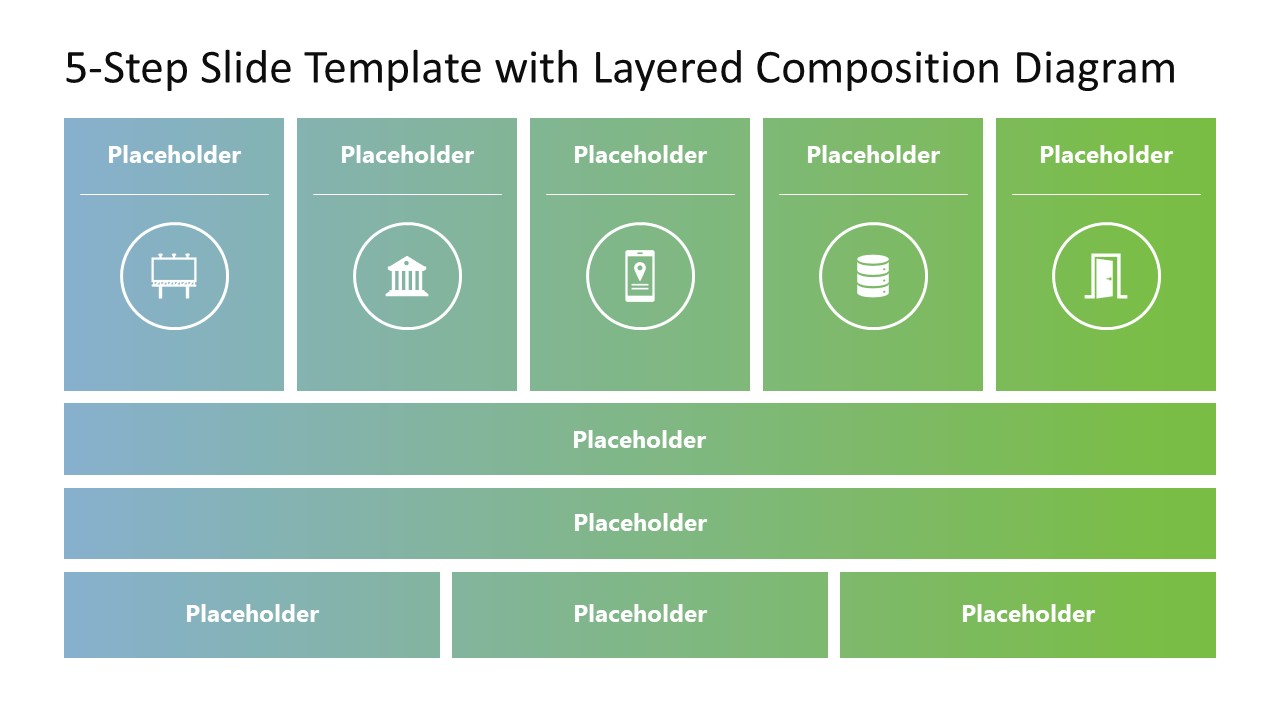 5-Step Slide Template with Layered Composition Diagram

Placeholder

Placeholder

Placeholder

Placeholder

Placeholder

Placeholder

Placeholder

Placeholder

Placeholder

Placeholder